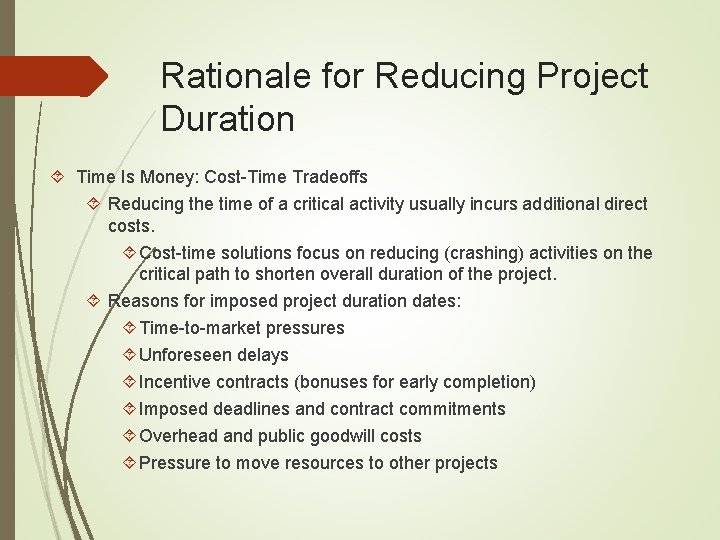 Rationale for Reducing Project Duration

Time Is Money: Cost-Time Tradeoffs

Reducing the time of a critical activity usually incurs additional direct costs.

Cost-time solutions focus on reducing (crashing) activities on the critical path to shorten overall duration of the project.

Reasons for imposed project duration dates:

Time-to-market pressures

Unforeseen delays

Incentive contracts (bonuses for early completion)

Imposed deadlines and contract commitments

Overhead and public goodwill costs

Pressure to move resources to other projects